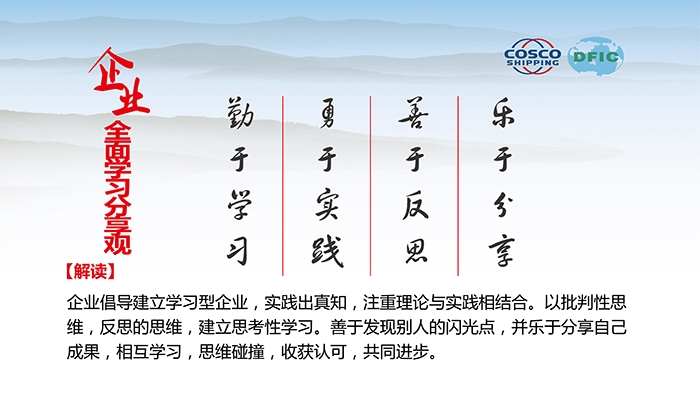 COSCO SHIPPING DFIC

企业全面学习分享观

勤于学习

勇于实践

善于反思

乐于分享

【解读】

企业倡导建立学习型企业，实践出真知，注重理论与实践相结合。以批判性思维，反思的思维，建立思考性学习。善于发现别人的闪光点，并乐于分享自己成果，相互学习，思维碰撞，收获认可，共同进步。